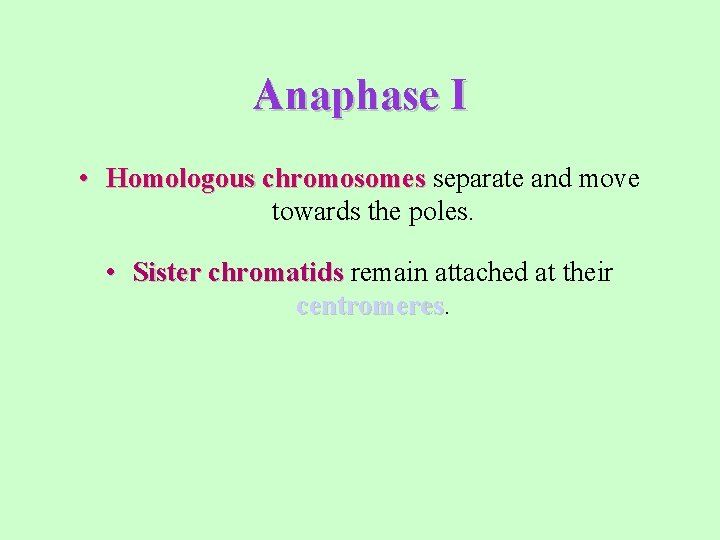 Anaphase I

• Homologous chromosomes separate and move towards the poles.

• Sister chromatids remain attached at their centromeres.